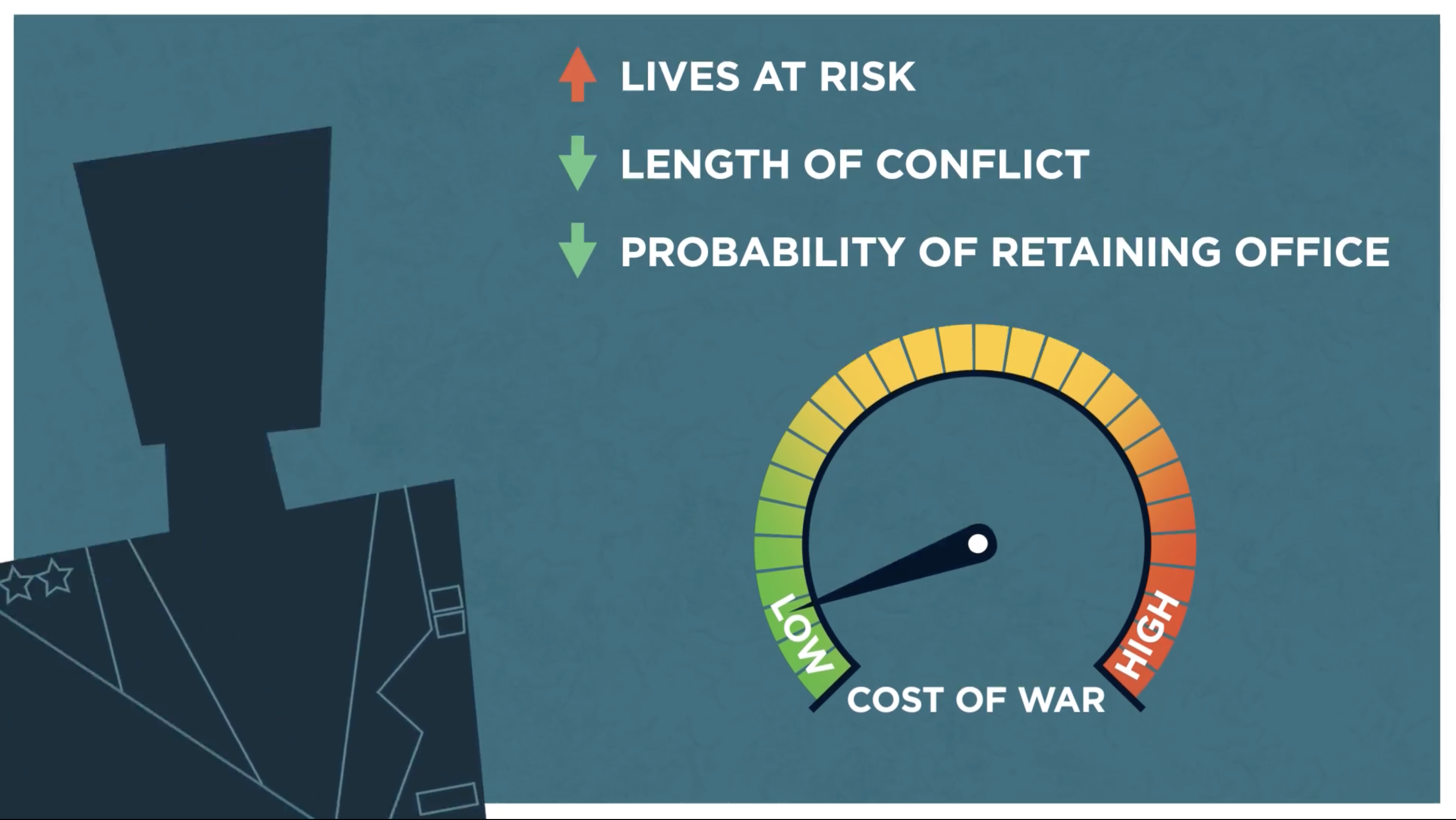 LIVES AT RISK

LENGTH OF CONFLICT

PROBABILITY OF RETAINING OFFICE

LOW

HIGH

COST OF WAR